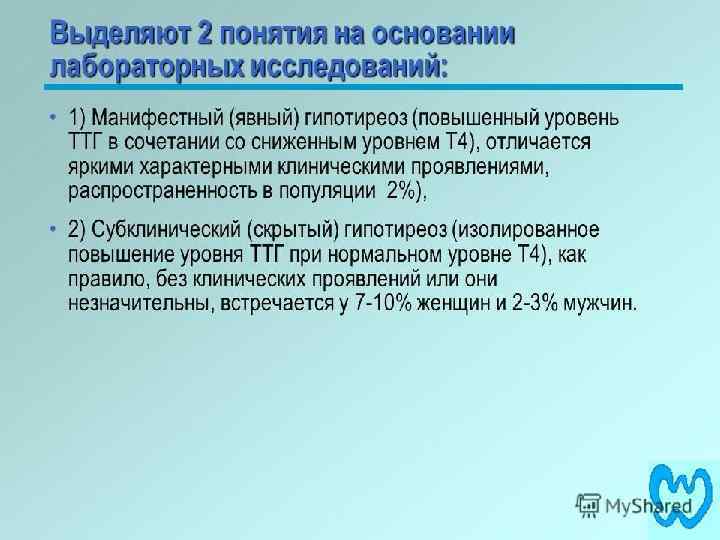 Выделяют 2 понятия на основании лабораторных исследований:

• 1) Манифестный (явный) гипотиреоз (повышенный уровень ТТГ в сочетании со сниженным уровнем Т4), отличается яркими характерными клиническими проявлениями, распространенность в популяции 2%),

• 2) Субклинический (скрытый) гипотиреоз (изолированное повышение уровня ТТГ при нормальном уровне Т4), как правило, без клинических проявлений или они незначительны, встречается у 7-10% женщин и 2-3% мужчин.

MyShared